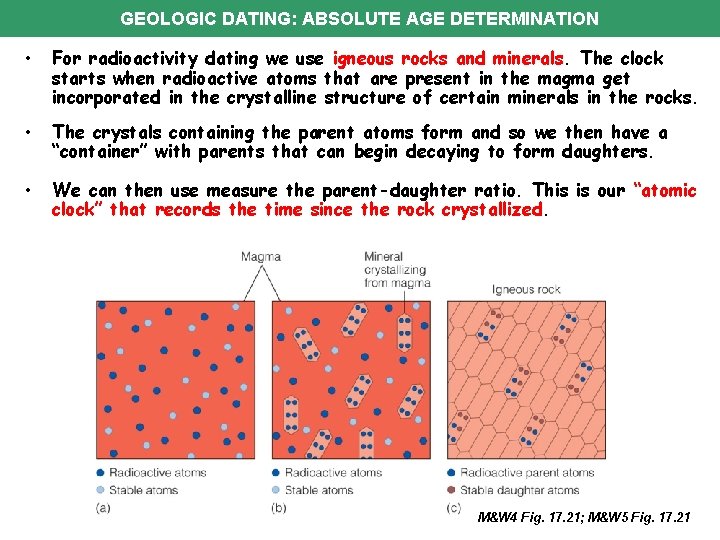 GEOLOGIC DATING: ABSOLUTE AGE DETERMINATION

• For radioactivity dating we use igneous rocks and minerals. The clock starts when radioactive atoms that are present in the magma get incorporated in the crystalline structure of certain minerals in the rocks.

• The crystals containing the parent atoms form and so we then have a "container" with parents that can begin decaying to form daughters.

• We can then use measure the parent-daughter ratio. This is our "atomic clock" that records the time since the rock crystallized.

Magma

Mineral crystallizing from magma

Igneous rock

Radioactive atoms
Stable atoms
(a)

Radioactive atoms
Stable atoms
(b)

Radioactive parent atoms
Stable daughter atoms
(c)

M&W4 Fig. 17.21; M&W5 Fig. 17.21